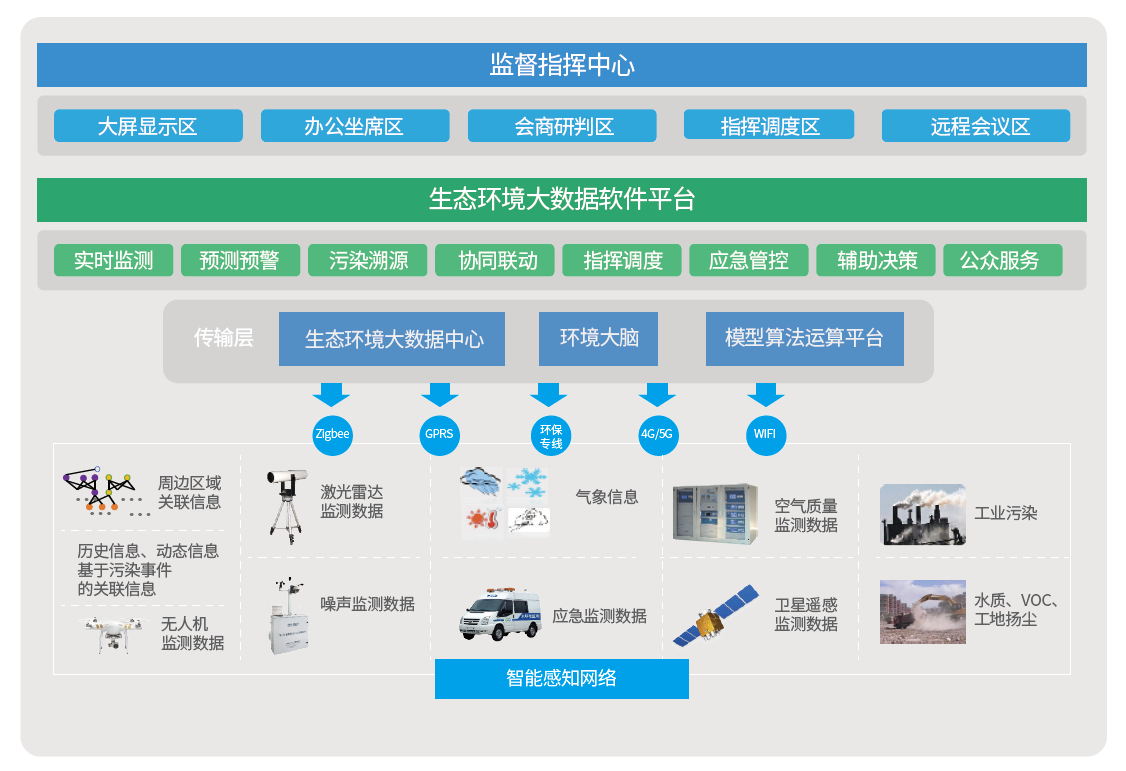 监督指挥中心

大屏显示区
办公坐席区
会商研判区
指挥调度区
远程会议区

生态环境大数据软件平台

实时监测
预测预警
污染溯源
协同联动
指挥调度
应急管控
辅助决策
公众服务

传输层
生态环境大数据中心
环境大脑
模型算法运算平台

Zigbee
GPRS
环保专线
4G/5G
WIFI

周边区域关联信息

历史信息、动态信息基于污染事件的关联信息

无人机监测数据

激光雷达监测数据

噪声监测数据

气象信息

应急监测数据

空气质量监测数据

卫星遥感监测数据

工业污染

水质、VOC、工地扬尘

智能感知网络